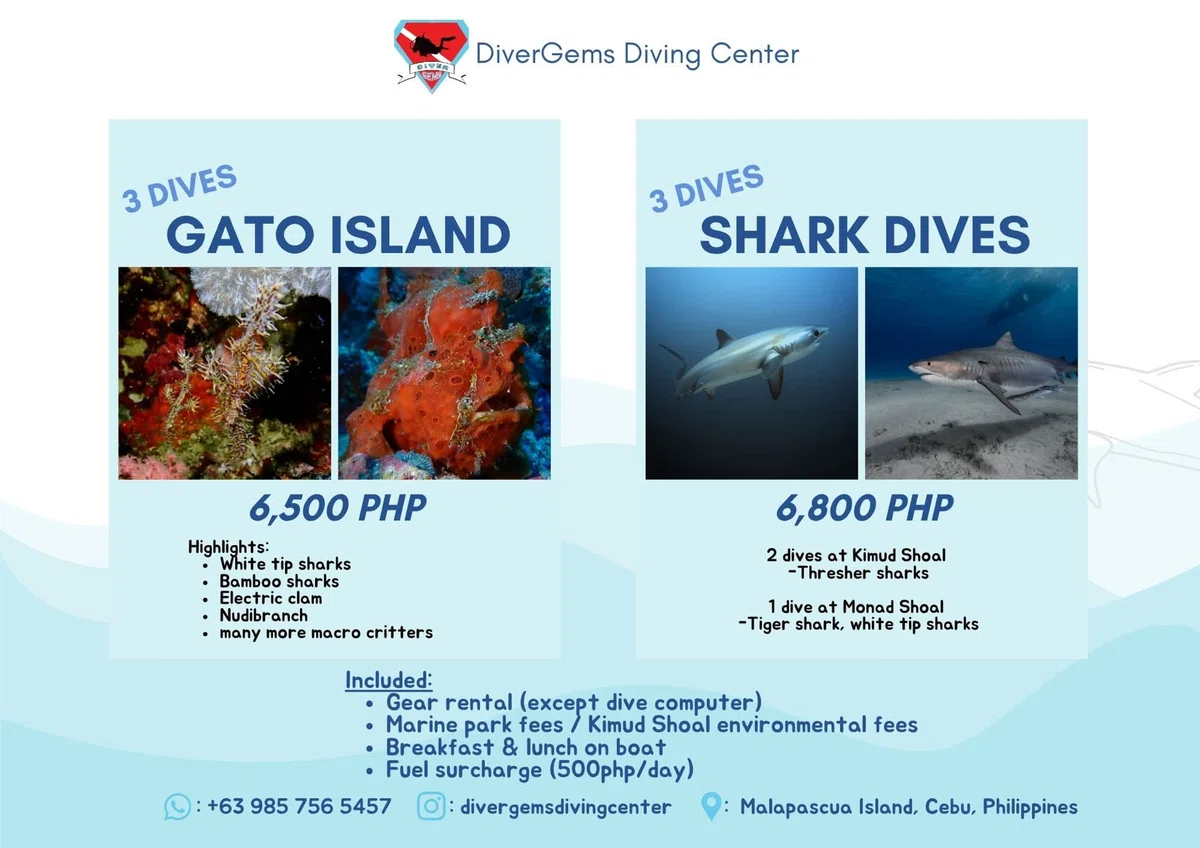 DiverGems Diving Center

3 DIVES
GATO ISLAND

6,500 PHP

Highlights:
- White tip sharks
- Bamboo sharks
- Electric clam
- Nudibranch
- many more macro critters

3 DIVES
SHARK DIVES

6,800 PHP

2 dives at Kimud Shoal
-Thresher sharks

1 dive at Monad Shoal
-Tiger shark, white tip sharks

Included:
- Gear rental (except dive computer)
- Marine park fees / Kimud Shoal environmental fees
- Breakfast & lunch on boat
- Fuel surcharge (500php/day)

: +63 985 756 5457 : divergemsdivingcenter : Malapascua Island, Cebu, Philippines